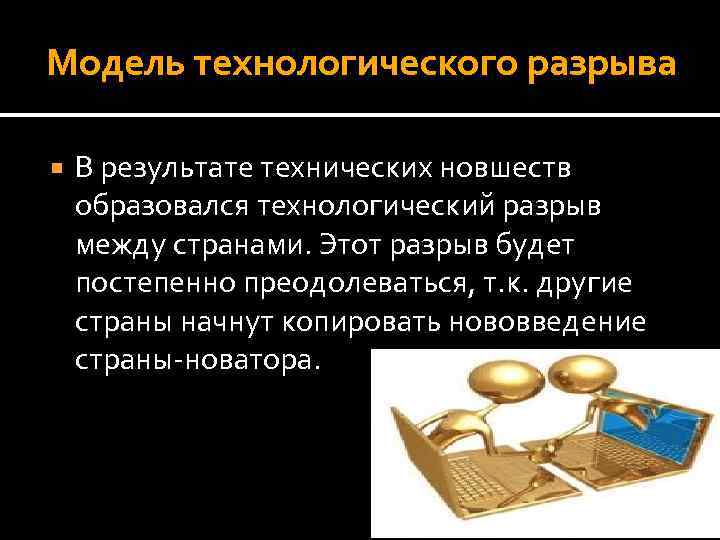 Модель технологического разрыва

В результате технических новшеств образовался технологический разрыв между странами. Этот разрыв будет постепенно преодолеваться, т.к. другие страны начнут копировать нововведение страны-новатора.